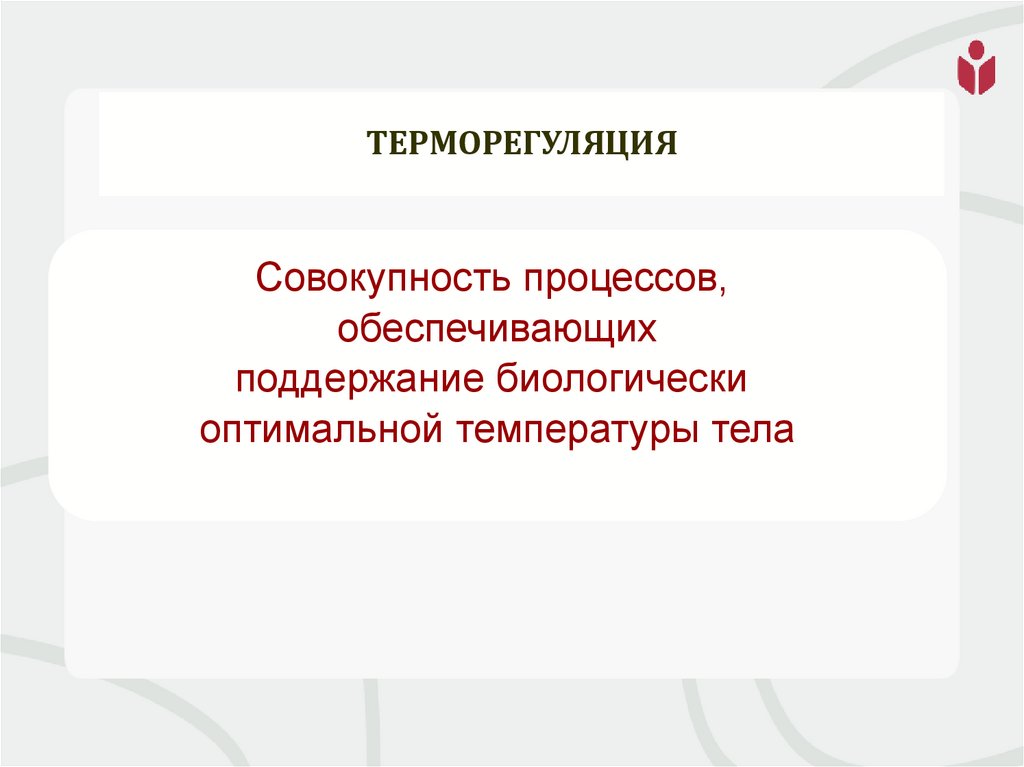 ТЕРМОРЕГУЛЯЦИЯ

Совокупность процессов, обеспечивающих поддержание биологически оптимальной температуры тела